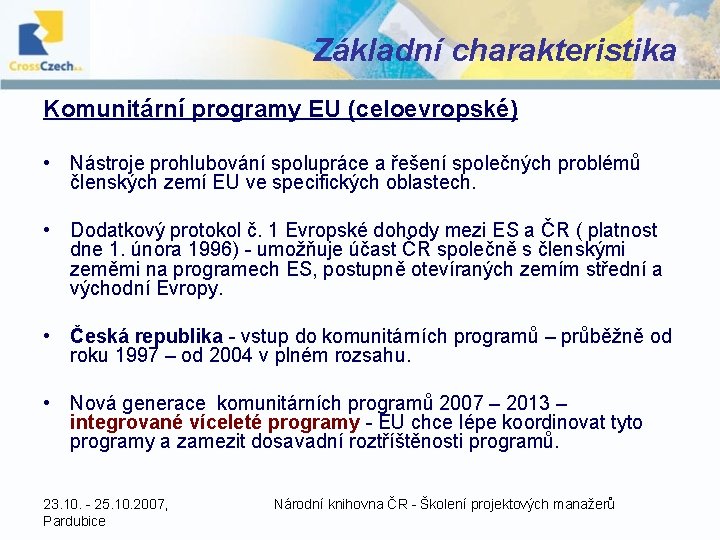 CrossCzech a.s.

Základní charakteristika

Komunitární programy EU (celoevropské)

• Nástroje prohlubování spolupráce a řešení společných problémů členských zemí EU ve specifických oblastech.

• Dodatkový protokol č. 1 Evropské dohody mezi ES a ČR ( platnost dne 1. února 1996) - umožňuje účast ČR společně s členskými zeměmi na programech ES, postupně otevíraných zemím střední a východní Evropy.

• Česká republika - vstup do komunitárních programů – průběžně od roku 1997 – od 2004 v plném rozsahu.

• Nová generace komunitárních programů 2007 – 2013 – integrované víceleté programy - EU chce lépe koordinovat tyto programy a zamezit dosavadní roztříštěnosti programů.

23.10. - 25.10.2007, Pardubice

Národní knihovna ČR - Školení projektových manažerů